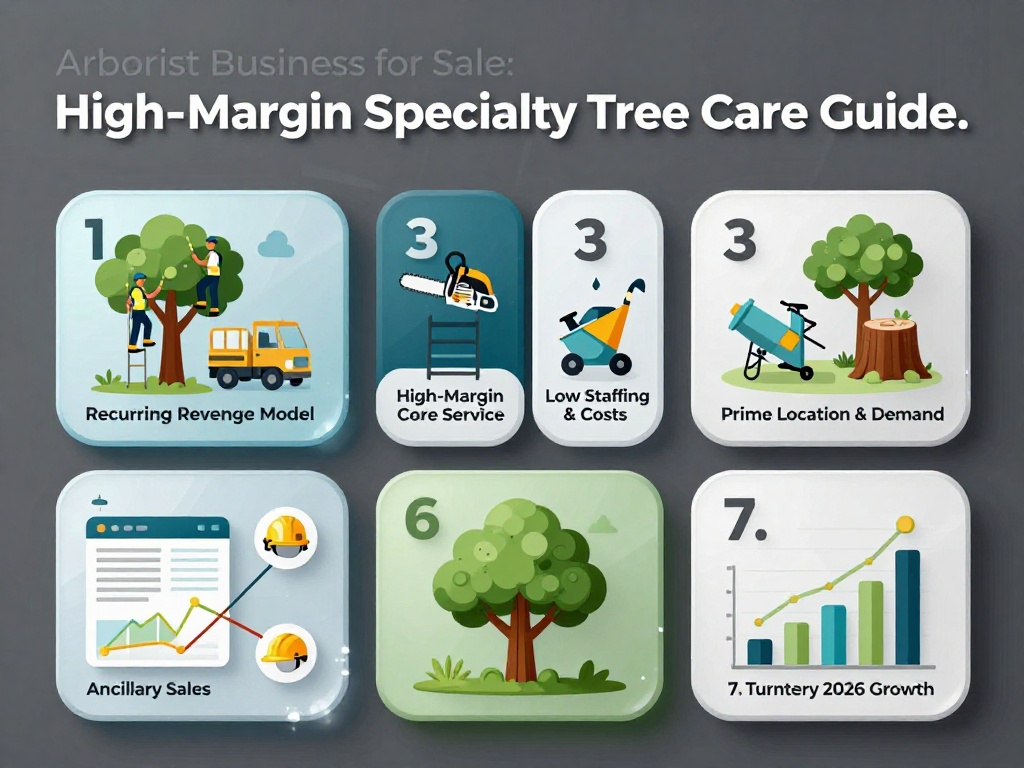 Arborist Business for Sale:

High-Margin Specialty Tree Care Guide.

1

Recurring Revenge Model

3

High-Margin Core Service

3

Low Staffing & Costs

3

Prime Location & Demand

Ancillary Sales

6

7.

7. Turntery 2026 Growth